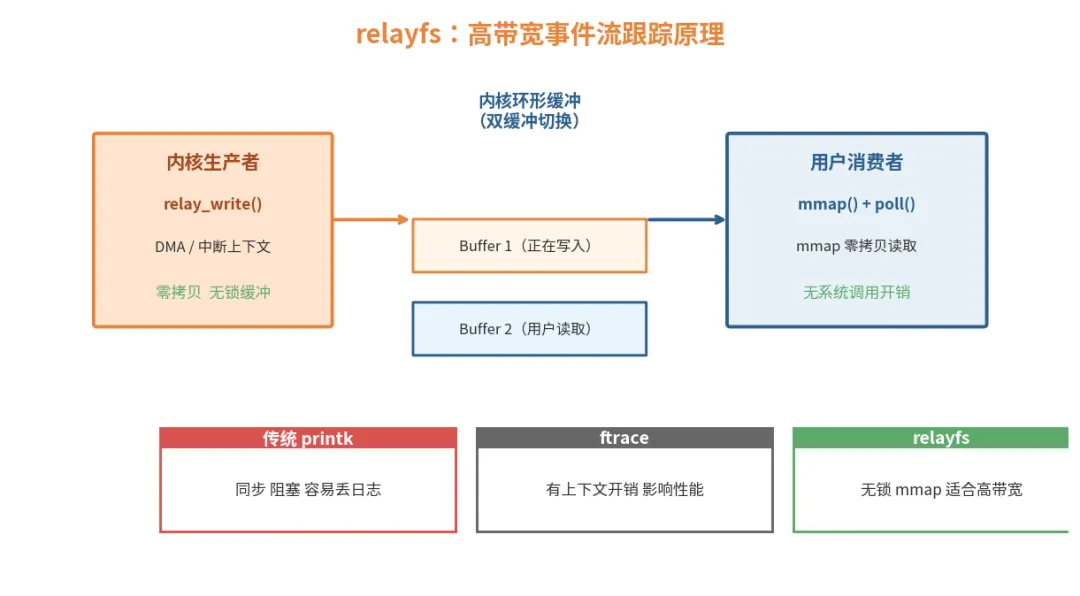 relayfs：高带宽事件流跟踪原理

内核环形缓冲
（双缓冲切换）

内核生产者

relay_write()

DMA / 中断上下文

零拷贝 无锁缓冲

Buffer 1（正在写入）

Buffer 2（用户读取）

用户消费者

mmap() + poll()

mmap 零拷贝读取

无系统调用开销

传统 printk

同步 阻塞 容易丢日志

ftrace

有上下文开销 影响性能

relayfs

无锁 mmap 适合高带宽